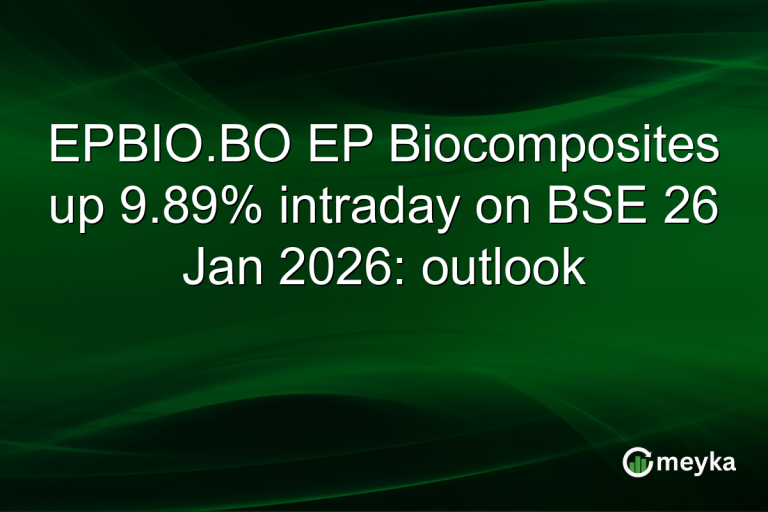 EPBIO.BO EP Biocomposites up 9.89% intraday on BSE 26 Jan 2026: outlook

meyka